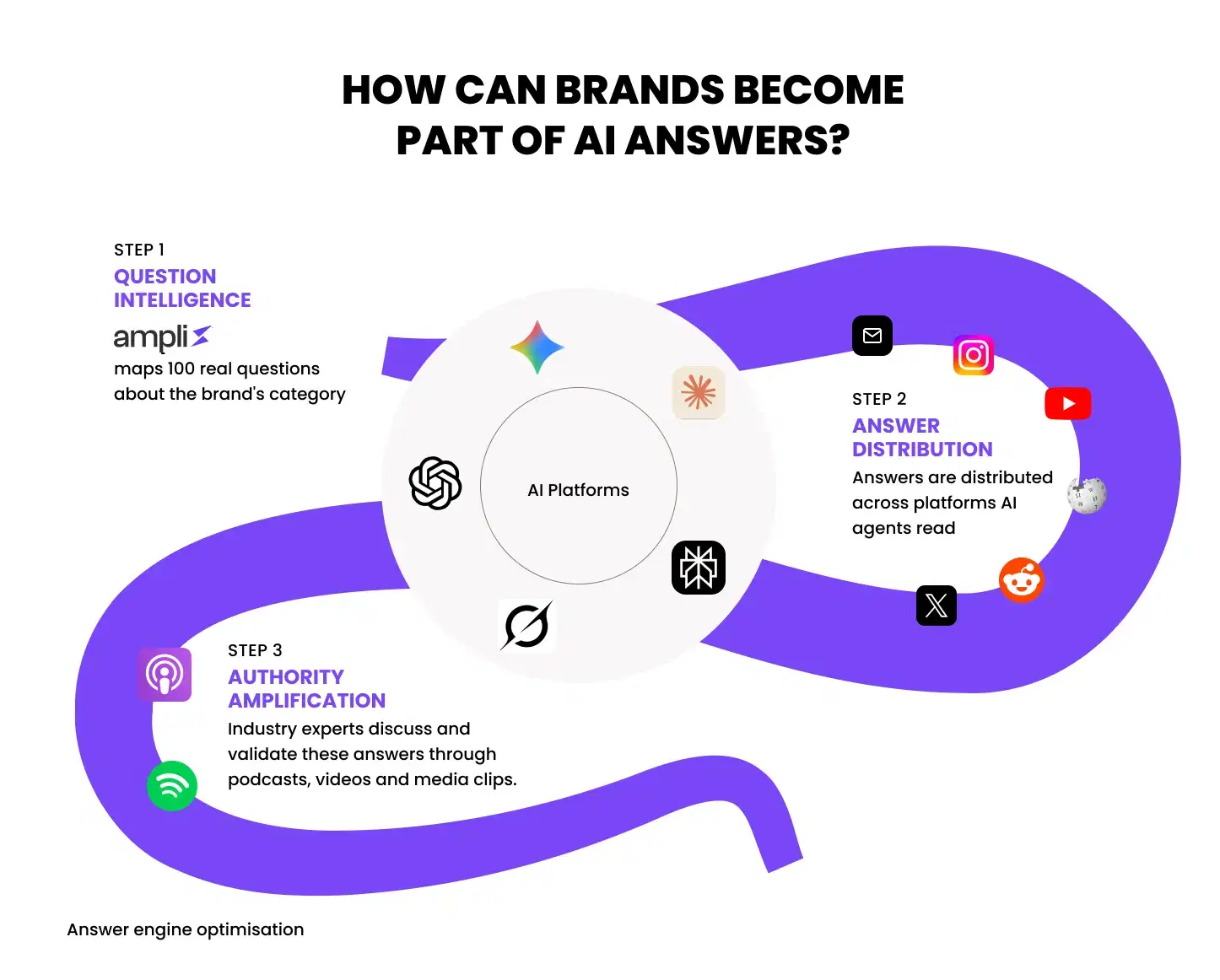 HOW CAN BRANDS BECOME PART OF AI ANSWERS?

STEP 1
QUESTION INTELLIGENCE
ampli
maps 100 real questions about the brand's category

AI Platforms

STEP 2
ANSWER DISTRIBUTION
Answers are distributed across platforms AI agents read

STEP 3
AUTHORITY AMPLIFICATION
Industry experts discuss and validate these answers through podcasts, videos and media clips.

Answer engine optimisation